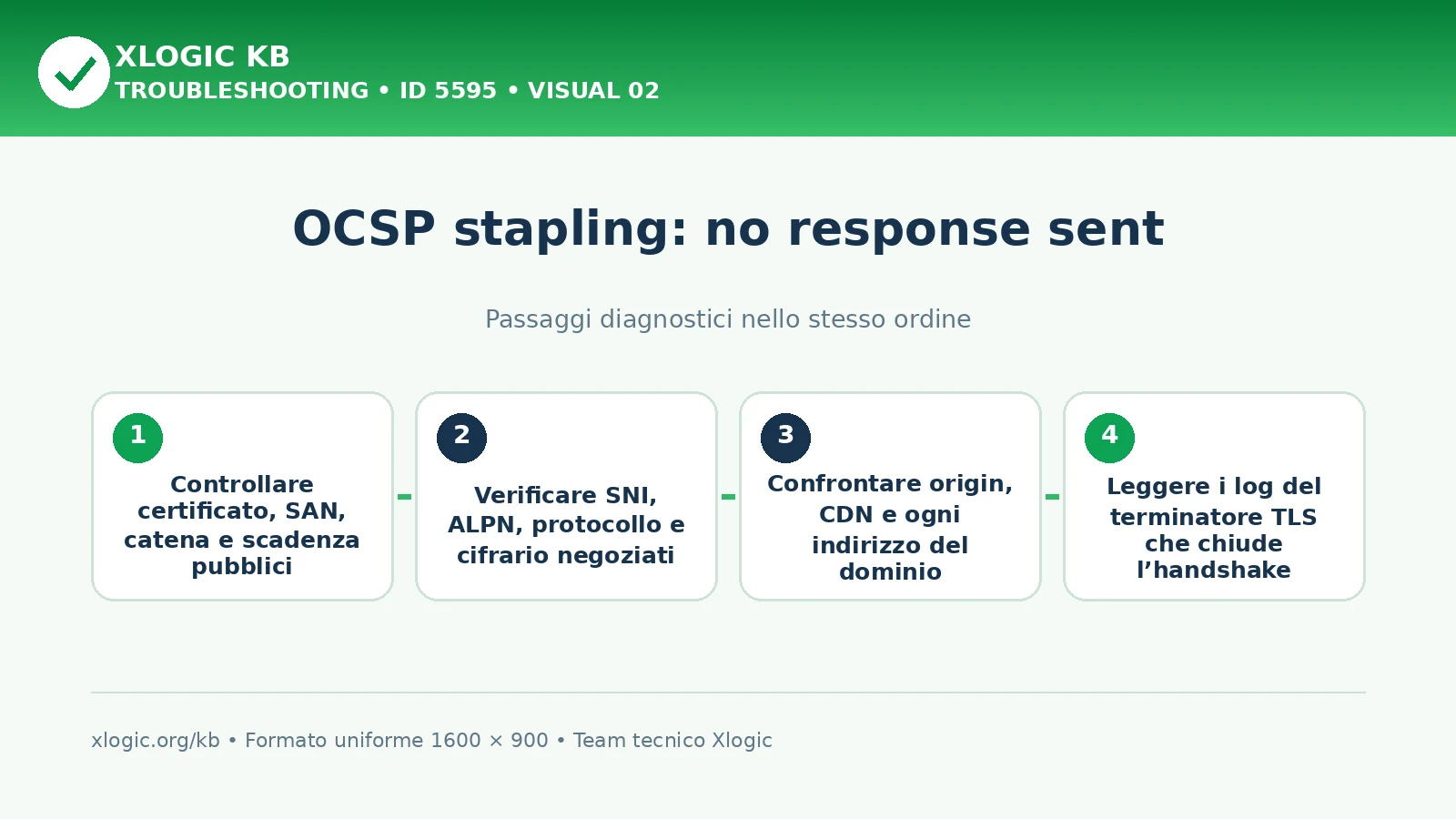 XLOGIC KB
TROUBLESHOOTING • ID 5595 • VISUAL 02

OCSP stapling: no response sent

Passaggi diagnostici nello stesso ordine

1
Controllare certificato, SAN, catena e scadenza pubblici

2
Verificare SNI, ALPN, protocollo e cifrario negoziati

3
Confrontare origin, CDN e ogni indirizzo del dominio

4
Leggere i log del terminatore TLS che chiude l’handshake

xlogic.org/kb • Formato uniforme 1600 × 900 • Team tecnico Xlogic